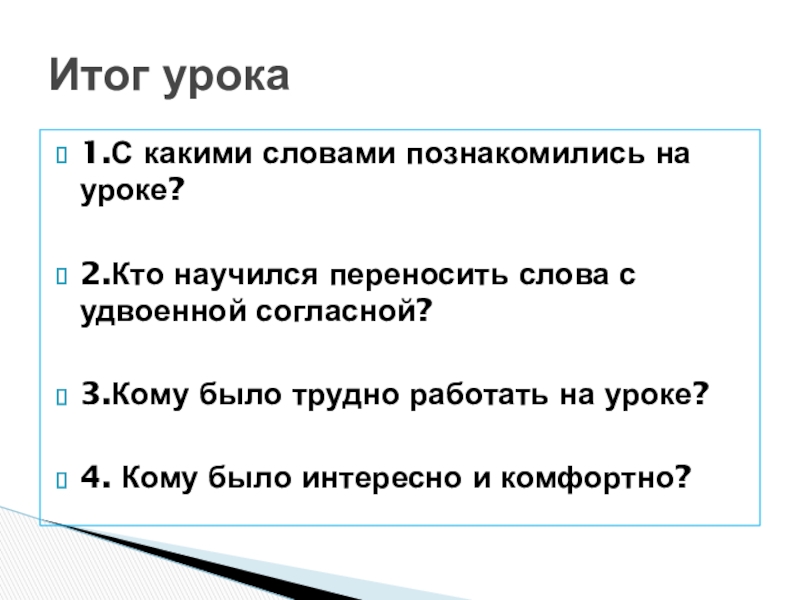 Итог урока

1.С какими словами познакомились на уроке?

2.Кто научился переносить слова с удвоенной согласной?

3.Кому было трудно работать на уроке?

4. Кому было интересно и комфортно?